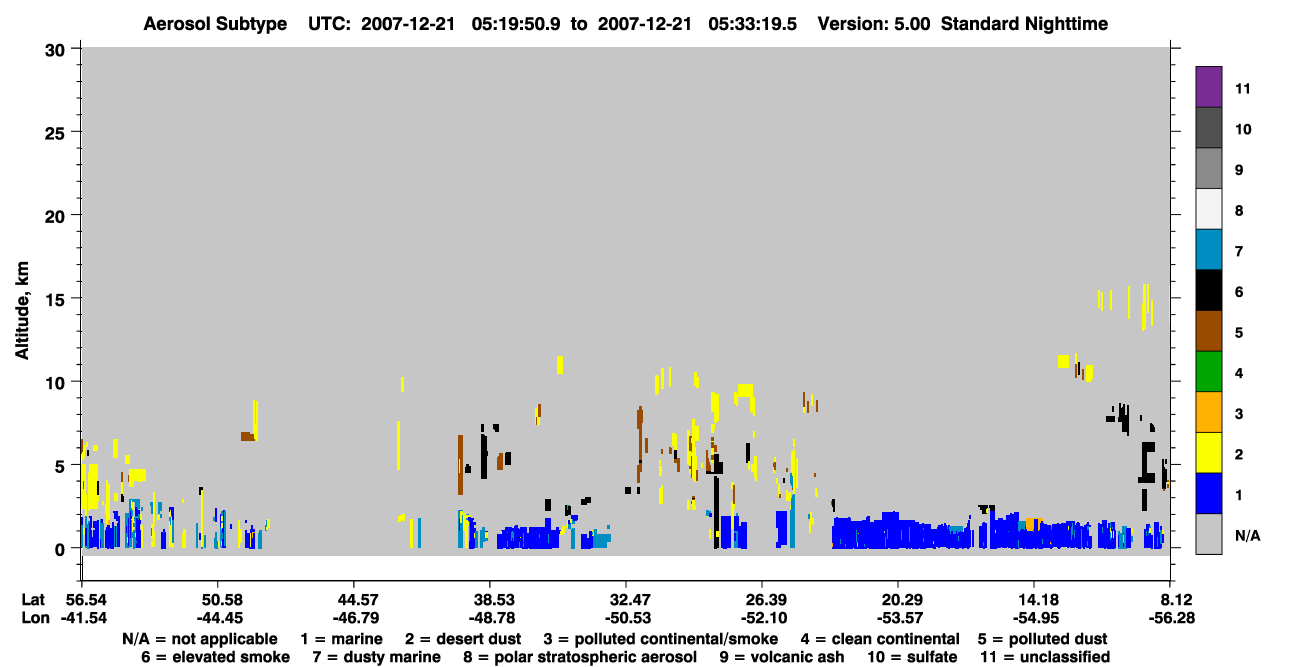 Aerosol Subtype UTC: 2007-12-21 05:19:50.9 to 2007-12-21 05:33:19.5 Version: 5.00 Standard Nighttime

Altitude, km

30
25
20
15
10
5
0

11
10
9
8
7
6
5
4
3
2
1
N/A

Lat 56.54 50.58 44.57 38.53 32.47 26.39 20.29 14.18 8.12
Lon -41.54 -44.45 -46.79 -48.78 -50.53 -52.10 -53.57 -54.95 -56.28

N/A = not applicable 1 = marine 2 = desert dust 3 = polluted continental/smoke 4 = clean continental 5 = polluted dust
6 = elevated smoke 7 = dusty marine 8 = polar stratospheric aerosol 9 = volcanic ash 10 = sulfate 11 = unclassified